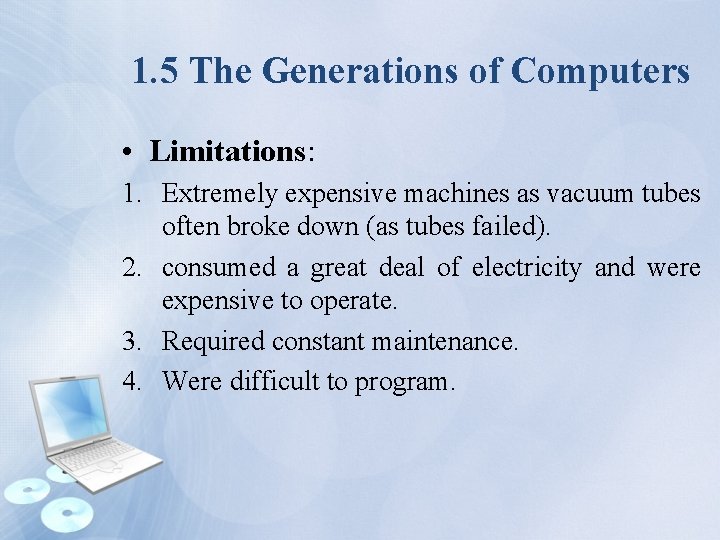 1.5 The Generations of Computers

• Limitations:

1. Extremely expensive machines as vacuum tubes often broke down (as tubes failed).
2. consumed a great deal of electricity and were expensive to operate.
3. Required constant maintenance.
4. Were difficult to program.